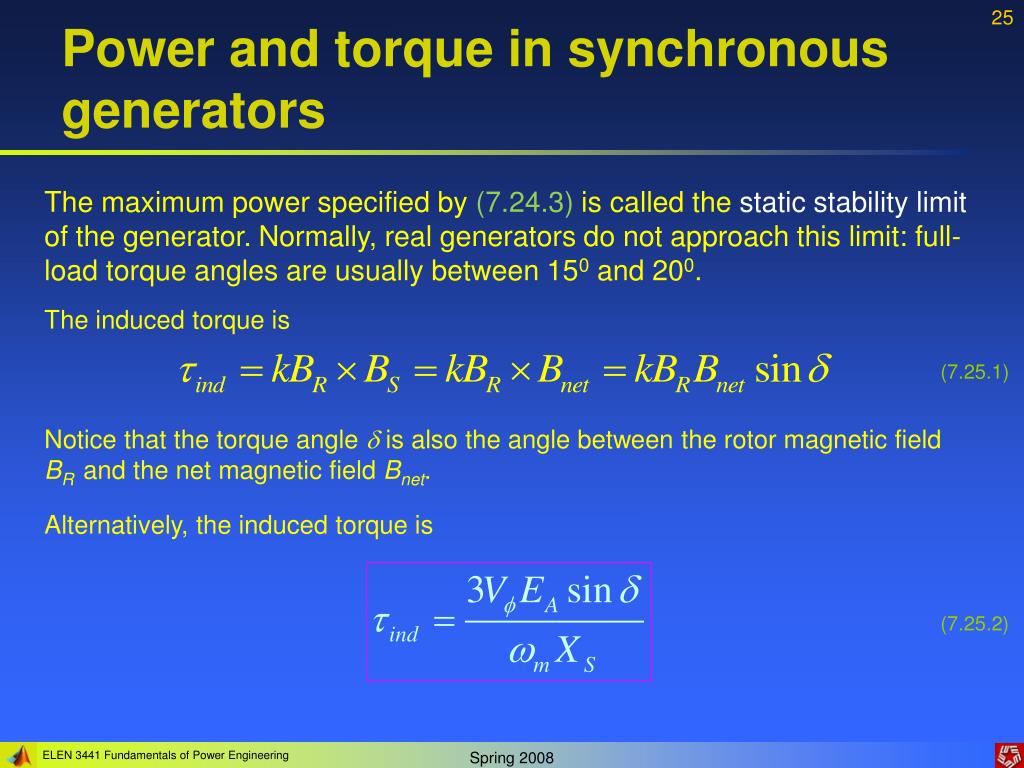 25

Power and torque in synchronous generators

The maximum power specified by (7.24.3) is called the static stability limit of the generator. Normally, real generators do not approach this limit: full-load torque angles are usually between $15^0$ and $20^0$.

The induced torque is

$\tau_{ind} = kB_R \times B_S = kB_R \times B_{net} = kB_R B_{net} \sin\delta$ (7.25.1)

Notice that the torque angle $\delta$ is also the angle between the rotor magnetic field $B_R$ and the net magnetic field $B_{net}$.

Alternatively, the induced torque is

$\tau_{ind} = \frac{3V_\phi E_A \sin\delta}{\omega_m X_S}$ (7.25.2)

ELEN 3441 Fundamentals of Power Engineering

Spring 2008